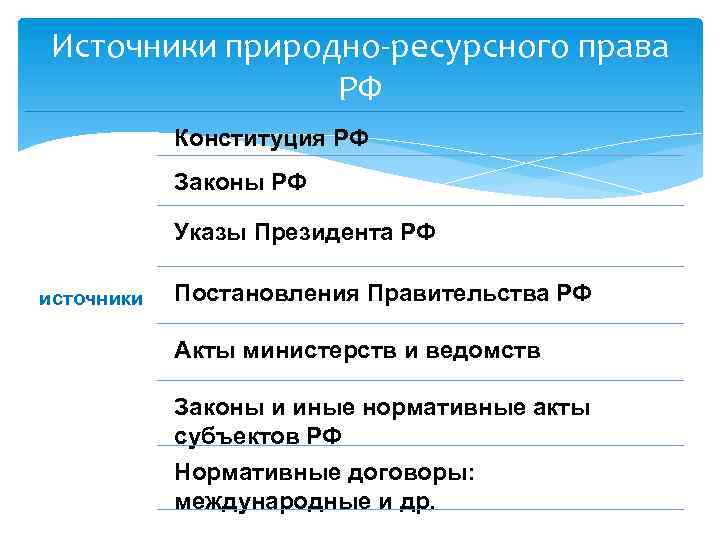 Источники природно-ресурсного права РФ

источники

Конституция РФ

Законы РФ

Указы Президента РФ

Постановления Правительства РФ

Акты министерств и ведомств

Законы и иные нормативные акты субъектов РФ

Нормативные договоры: международные и др.